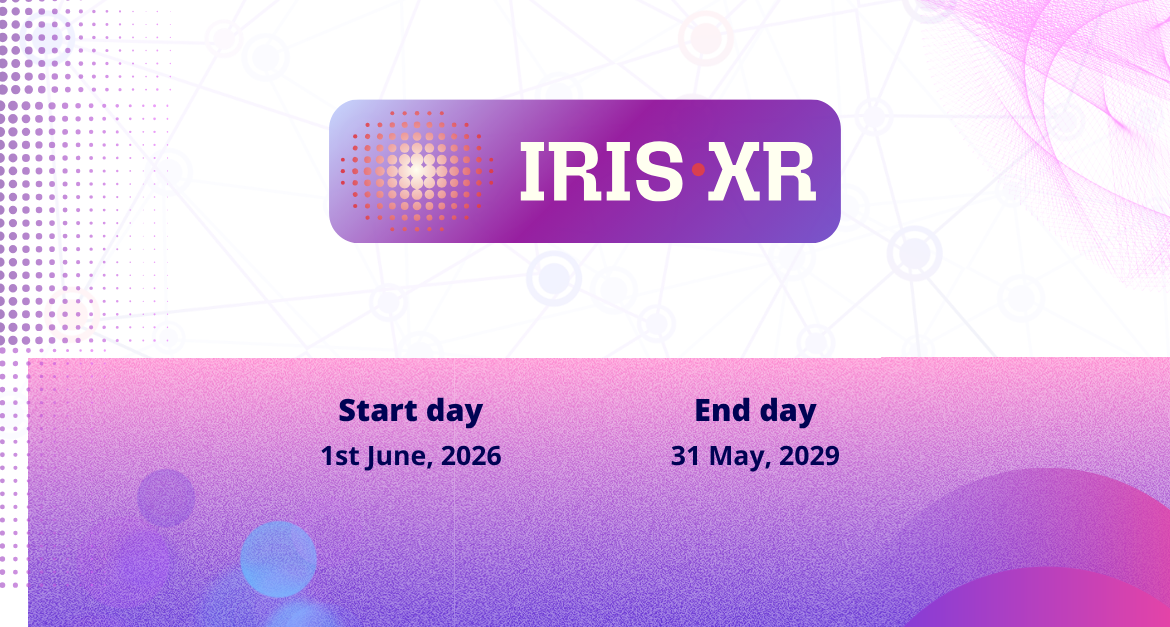 IRIS·XR

Start day
1st June, 2026

End day
31 May, 2029